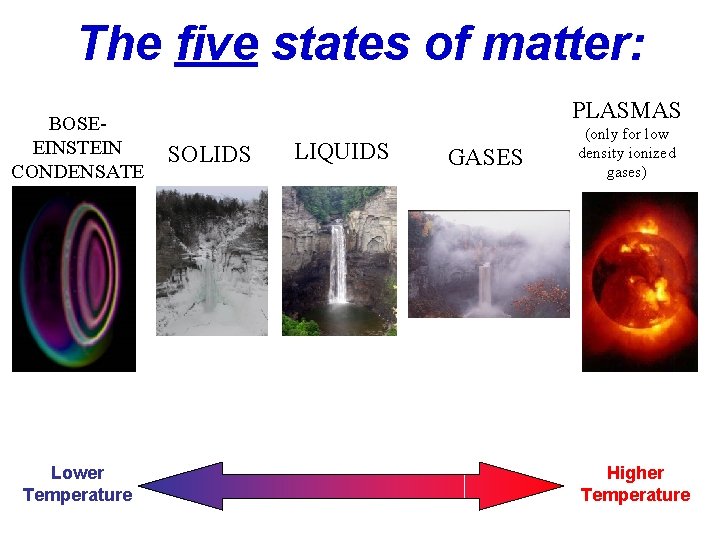 The five states of matter:

BOSE-EINSTEIN CONDENSATE

SOLIDS

LIQUIDS

GASES

PLASMAS (only for low density ionized gases)

Lower Temperature

Higher Temperature